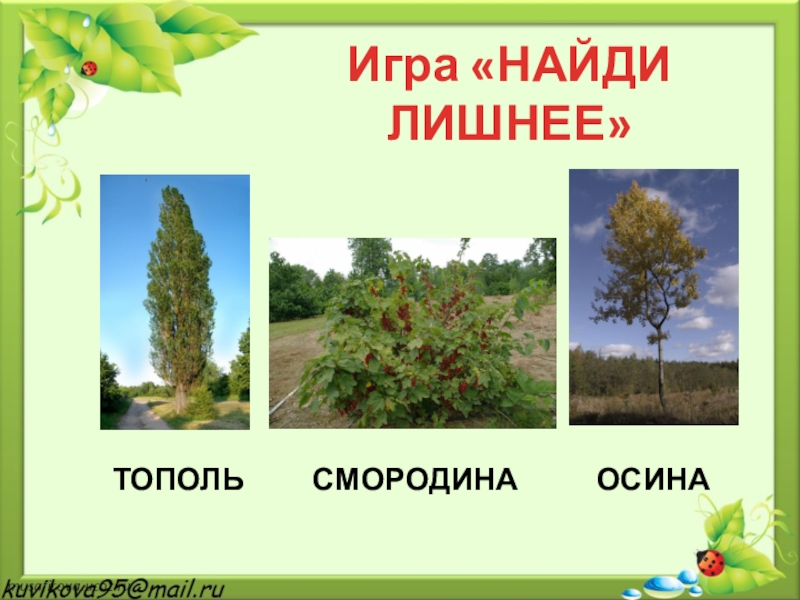 Игра «НАЙДИ ЛИШНЕЕ»

ТОПОЛЬ СМОРОДИНА ОСИНА

kuvikova95@mail.ru